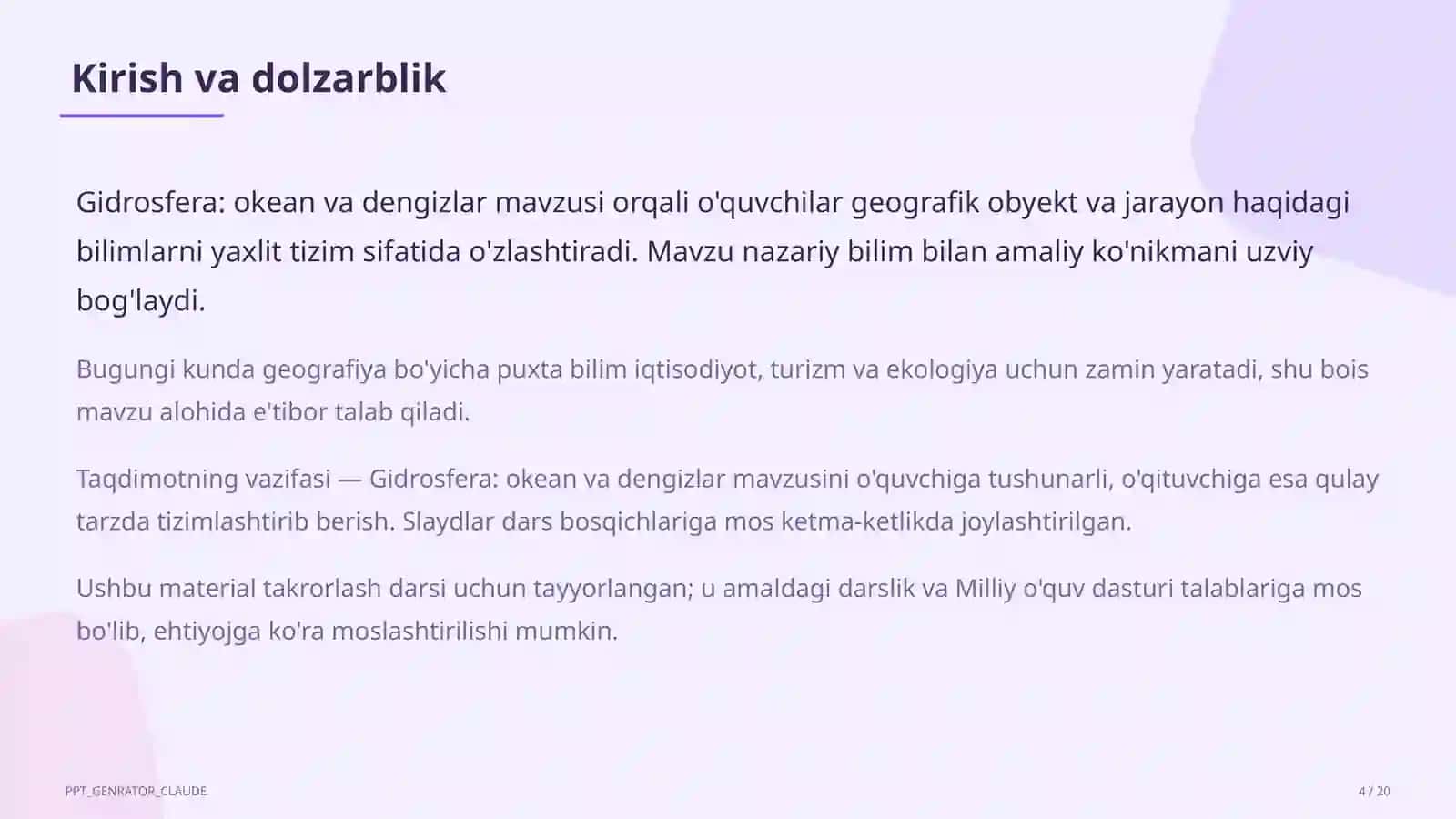 Kirish va dolzarblik

Gidrosfera: okean va dengizlar mavzusi orqali o'quvchilar geografik obyekt va jarayon haqidagi bilimlarni yaxlit tizim sifatida o'zlashtiradi. Mavzu nazariy bilim bilan amaliy ko'nikmani uzviy bog'laydi.

Bugungi kunda geografiya bo'yicha puxta bilim iqtisodiyot, turizm va ekologiya uchun zamin yaratadi, shu bois mavzu alohida e'tibor talab qiladi.

Taqdimotning vazifasi — Gidrosfera: okean va dengizlar mavzusini o'quvchiga tushunarli, o'qituvchiga esa qulay tarzda tizimlashtirib berish. Slaydlar dars bosqichlariga mos ketma-ketlikda joylashtirilgan.

Ushbu material takrorlash darsi uchun tayyorlangan; u amaldagi darslik va Milliy o'quv dasturi talablariga mos bo'lib, ehtiyojga ko'ra moslashtirilishi mumkin.

PPT_GENRATOR_CLAUDE

4 / 20